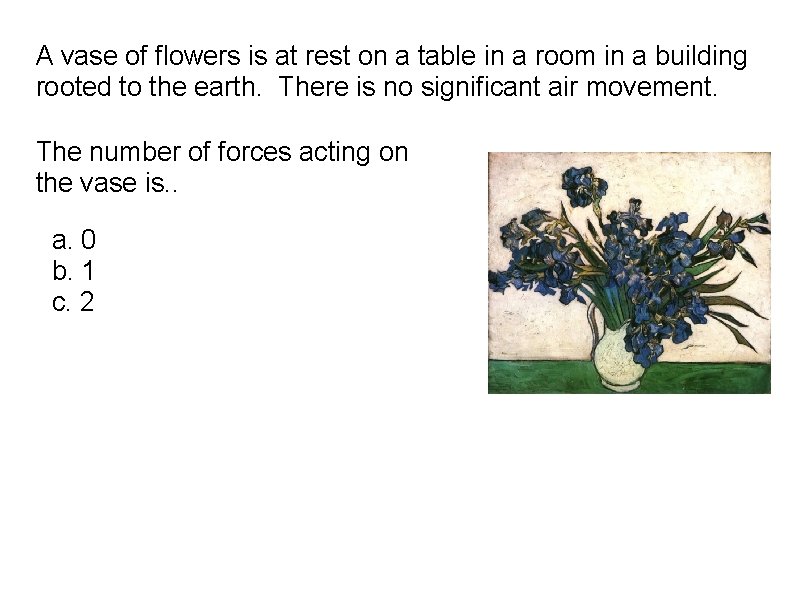 A vase of flowers is at rest on a table in a room in a building rooted to the earth.  There is no significant air movement.

The number of forces acting on the vase is..

a. 0
b. 1
c. 2